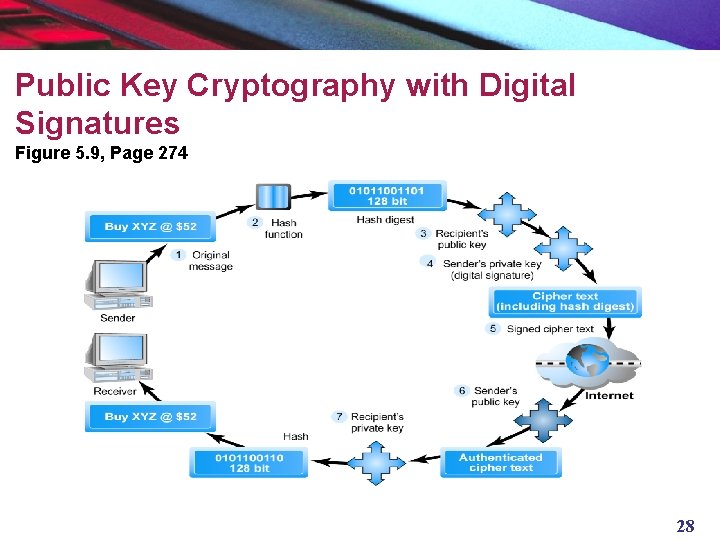 Public Key Cryptography with Digital Signatures
Figure 5.9, Page 274

Buy XYZ @ $52

1 Original message

Sender

2 Hash function

01011001101
128 bit

Hash digest

3 Recipient's public key

4 Sender's private key (digital signature)

Cipher text (including hash digest)

5 Signed cipher text

Internet

6 Sender's public key

Authenticated cipher text

7 Recipient's private key

Hash

0101100110
128 bit

Buy XYZ @ $52

Receiver

28